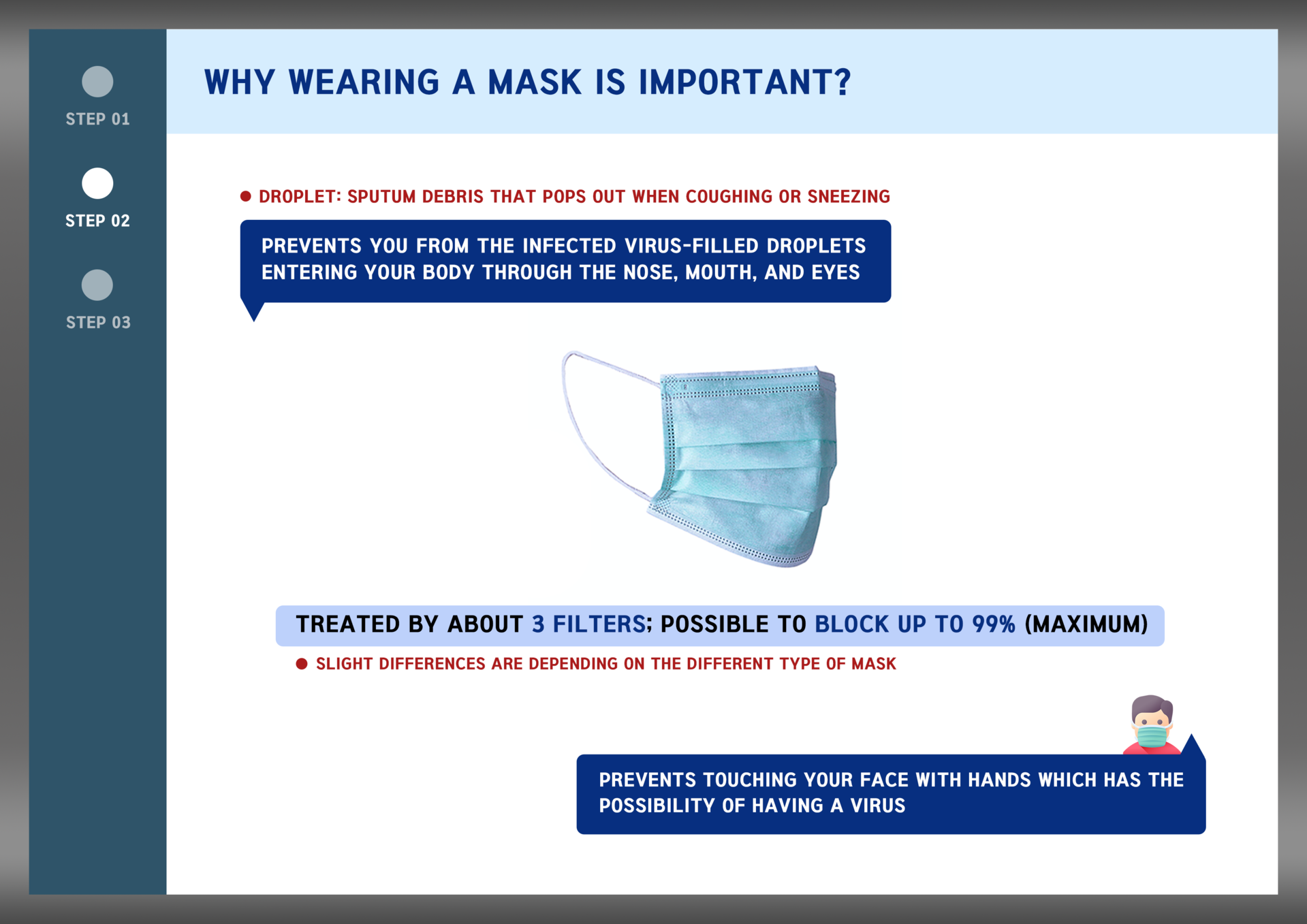 STEP 01

STEP 02

STEP 03

WHY WEARING A MASK IS IMPORTANT?

● DROPLET: SPUTUM DEBRIS THAT POPS OUT WHEN COUGHING OR SNEEZING

PREVENTS YOU FROM THE INFECTED VIRUS-FILLED DROPLETS ENTERING YOUR BODY THROUGH THE NOSE, MOUTH, AND EYES

TREATED BY ABOUT 3 FILTERS; POSSIBLE TO BLOCK UP TO 99% (MAXIMUM)

● SLIGHT DIFFERENCES ARE DEPENDING ON THE DIFFERENT TYPE OF MASK

PREVENTS TOUCHING YOUR FACE WITH HANDS WHICH HAS THE POSSIBILITY OF HAVING A VIRUS